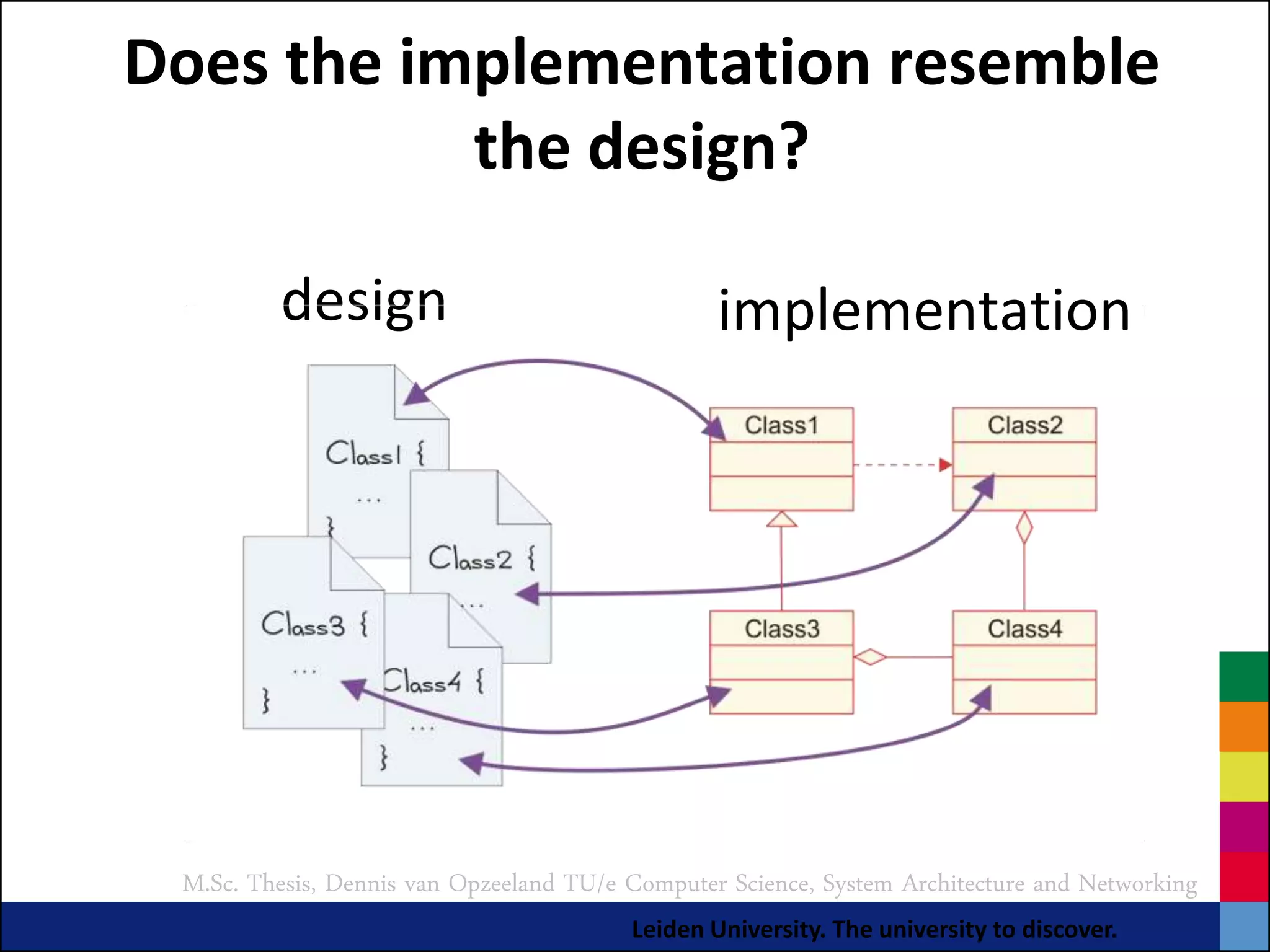 Does the implementation resemble the design?

design

implementation

Class1 {
...
}

Class2 {
...

Class3 {
...
}

Class4 {
...
}

Class1

Class2

Class3

Class4

M.Sc. Thesis, Dennis van Opzeeland TU/e Computer Science, System Architecture and Networking

Leiden University. The university to discover.